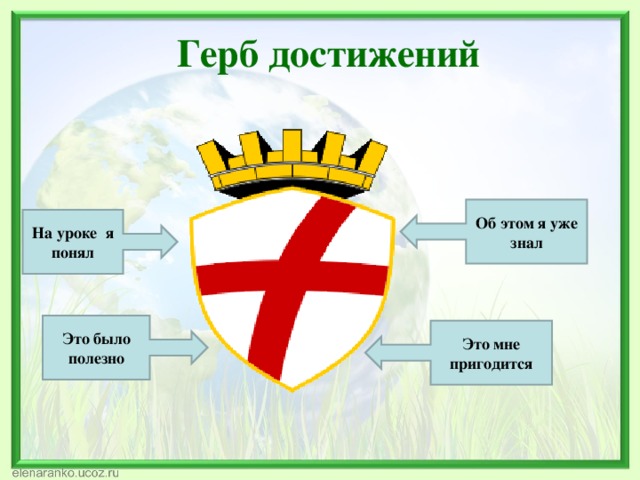 Герб достижений

На уроке я понял

Об этом я уже знал

Это было полезно

Это мне пригодится

elenaranko.ucoz.ru